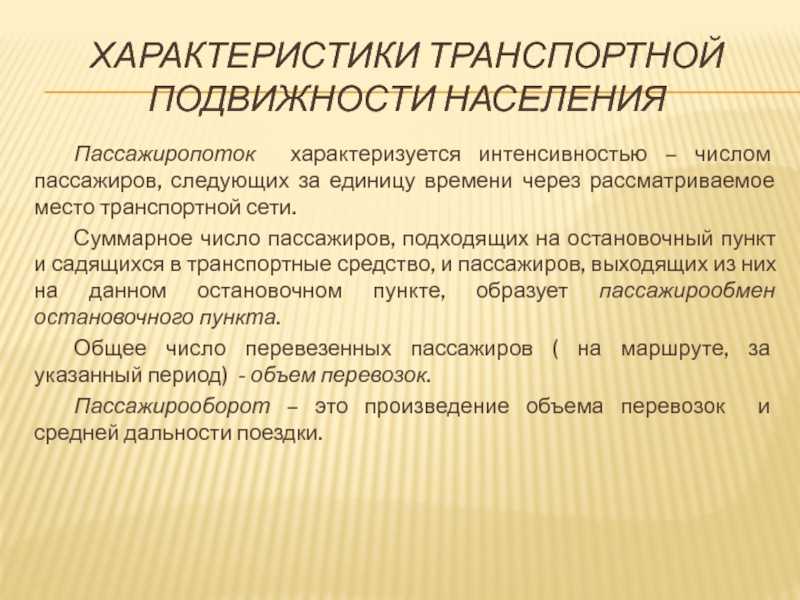 ХАРАКТЕРИСТИКИ ТРАНСПОРТНОЙ ПОДВИЖНОСТИ НАСЕЛЕНИЯ

Пассажиропоток характеризуется интенсивностью – числом пассажиров, следующих за единицу времени через рассматриваемое место транспортной сети.

Суммарное число пассажиров, подходящих на остановочный пункт и садящихся в транспортные средство, и пассажиров, выходящих из них на данном остановочном пункте, образует пассажирообмен остановочного пункта.

Общее число перевезенных пассажиров ( на маршруте, за указанный период) - объем перевозок.

Пассажирооборот – это произведение объема перевозок и средней дальности поездки.